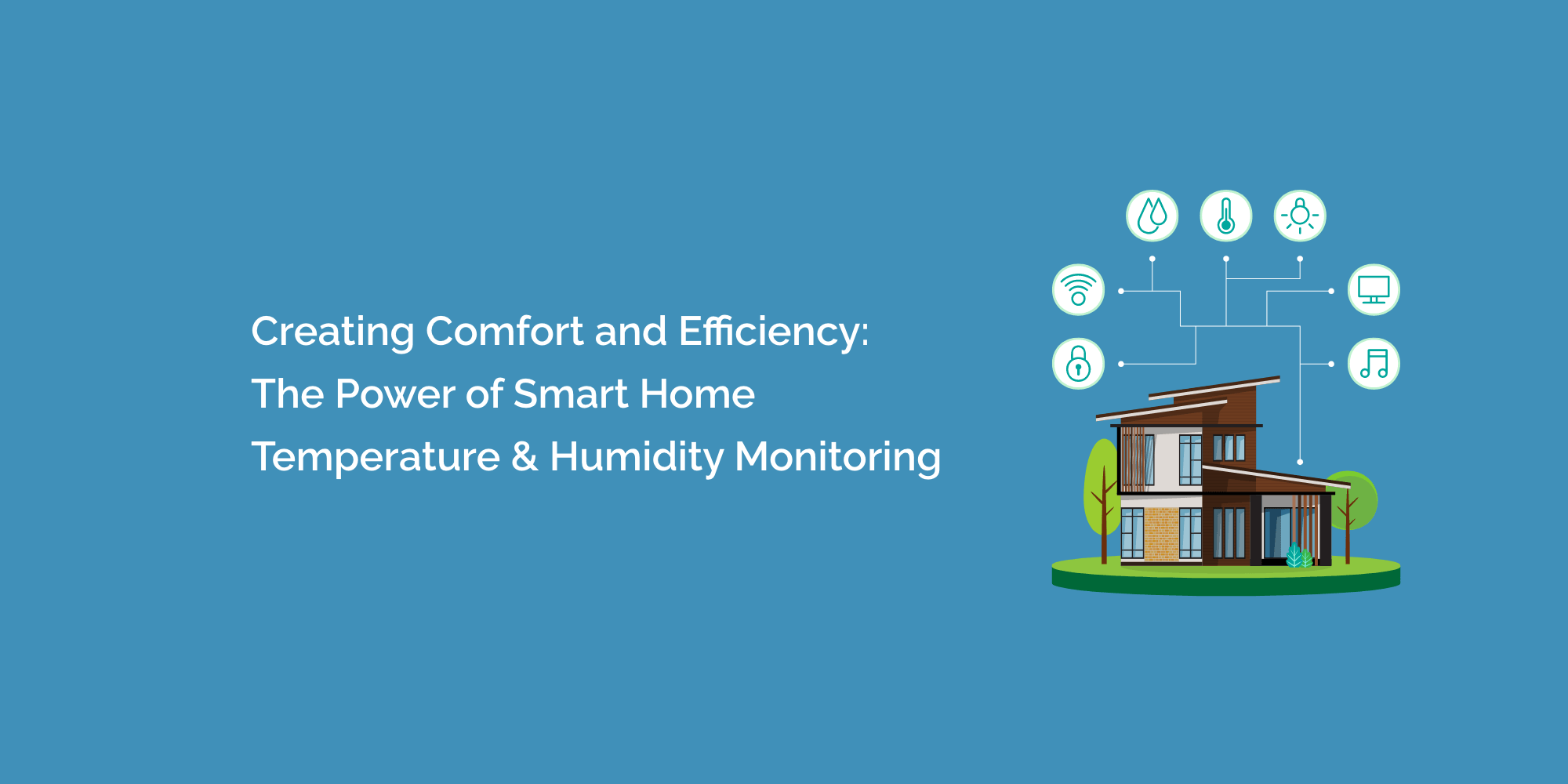 Creating Comfort and Efficiency:
The Power of Smart Home
Temperature & Humidity Monitoring